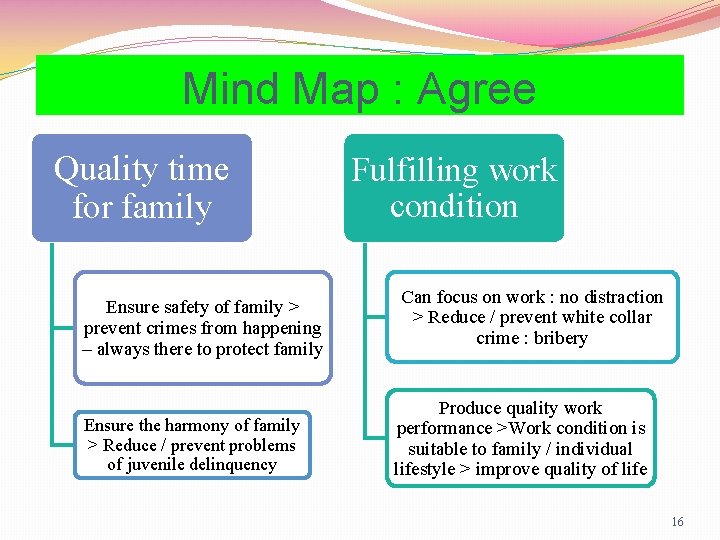 Mind Map : Agree

Quality time for family

Ensure safety of family > prevent crimes from happening – always there to protect family

Ensure the harmony of family > Reduce / prevent problems of juvenile delinquency

Fulfilling work condition

Can focus on work : no distraction > Reduce / prevent white collar crime : bribery

Produce quality work performance >Work condition is suitable to family / individual lifestyle > improve quality of life

16